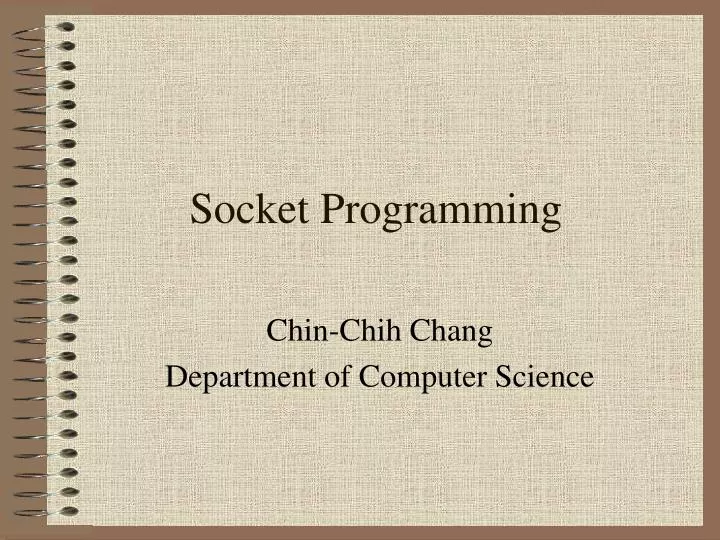 Socket Programming

Chin-Chih Chang
Department of Computer Science